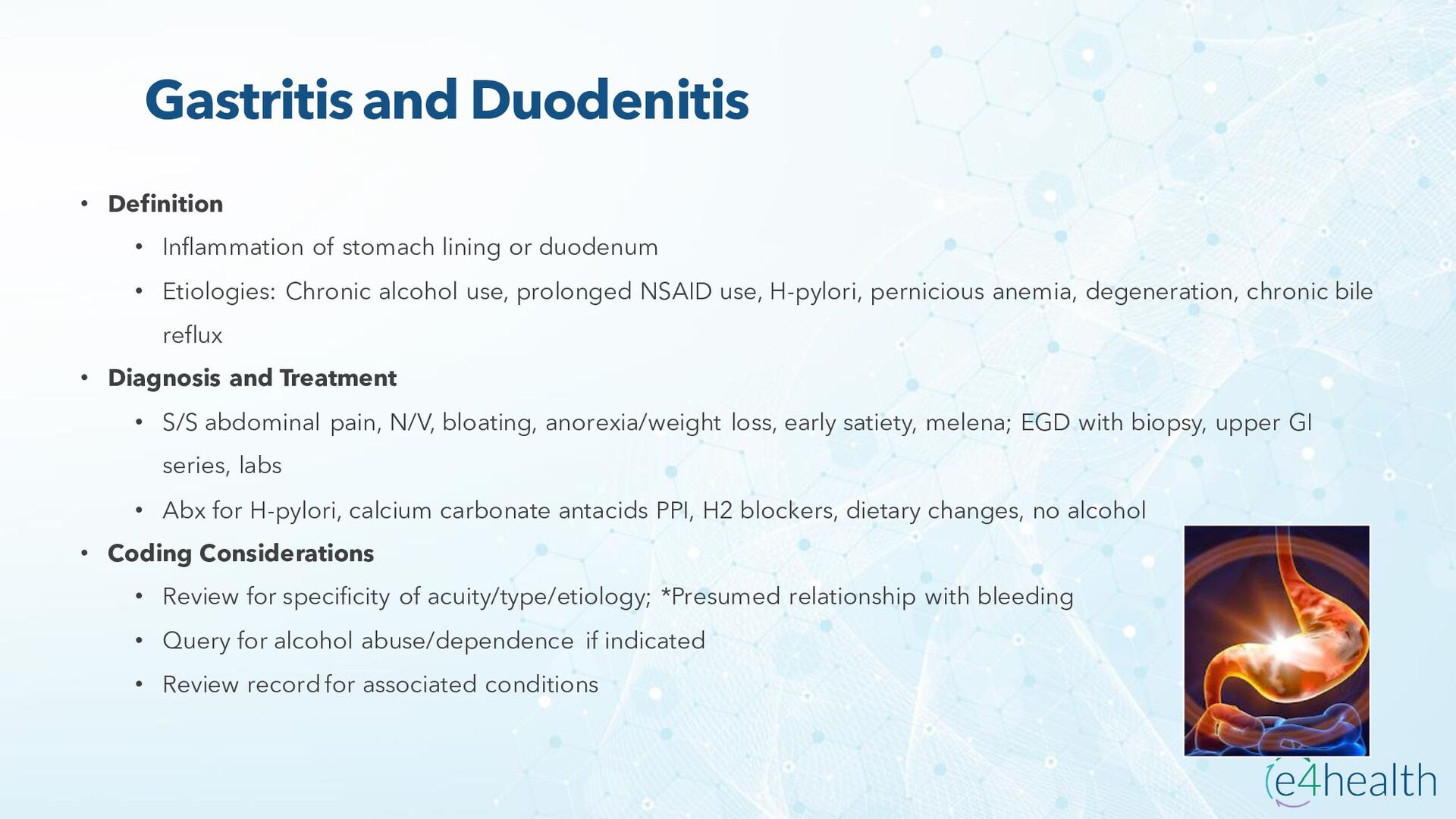 Gastritis and Duodenitis

• Definition
• Inflammation of stomach lining or duodenum
• Etiologies: Chronic alcohol use, prolonged NSAID use, H-pylori, pernicious anemia, degeneration, chronic bile reflux
• Diagnosis and Treatment
• S/S abdominal pain, N/V, bloating, anorexia/weight loss, early satiety, melena; EGD with biopsy, upper GI series, labs
• Abx for H-pylori, calcium carbonate antacids PPI, H2 blockers, dietary changes, no alcohol
• Coding Considerations
• Review for specificity of acuity/type/etiology; *Presumed relationship with bleeding
• Query for alcohol abuse/dependence if indicated
• Review record for associated conditions

e4health